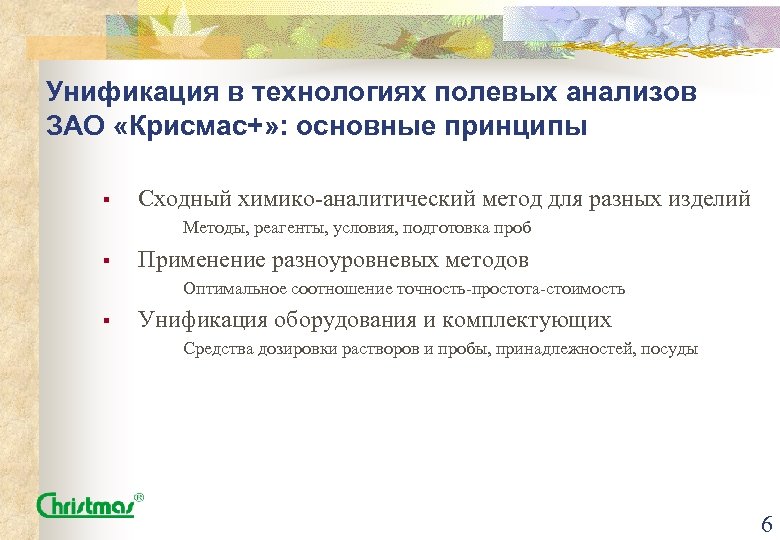 Унификация в технологиях полевых анализов ЗАО «Крисмас+»: основные принципы

▪ Сходный химико-аналитический метод для разных изделий

Методы, реагенты, условия, подготовка проб

▪ Применение разноуровневых методов

Оптимальное соотношение точность-простота-стоимость

▪ Унификация оборудования и комплектующих

Средства дозировки растворов и пробы, принадлежностей, посуды

Christmas®

6